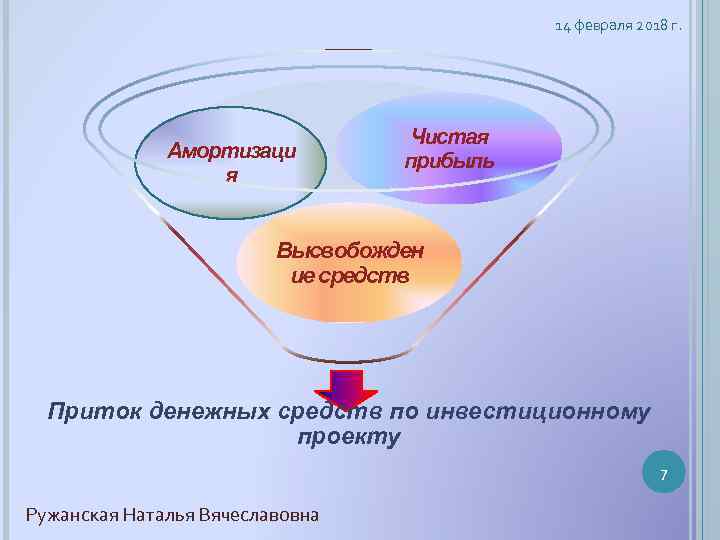 14 февраля 2018 г.

Амортизация

Чистая прибыль

Высвобождение средств

Приток денежных средств по инвестиционному проекту

7

Ружанская Наталья Вячеславовна